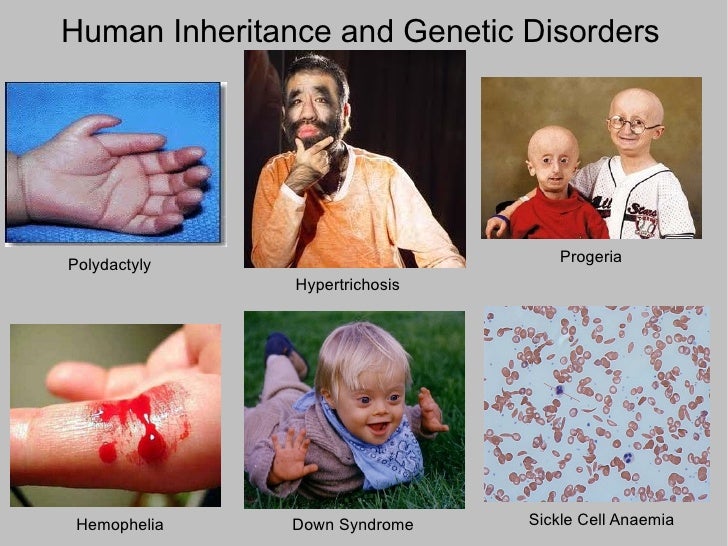 Human Inheritance and Genetic Disorders

Polydactyly

Hypertrichosis

Progeria

Hemophelia

Down Syndrome

Sickle Cell Anaemia